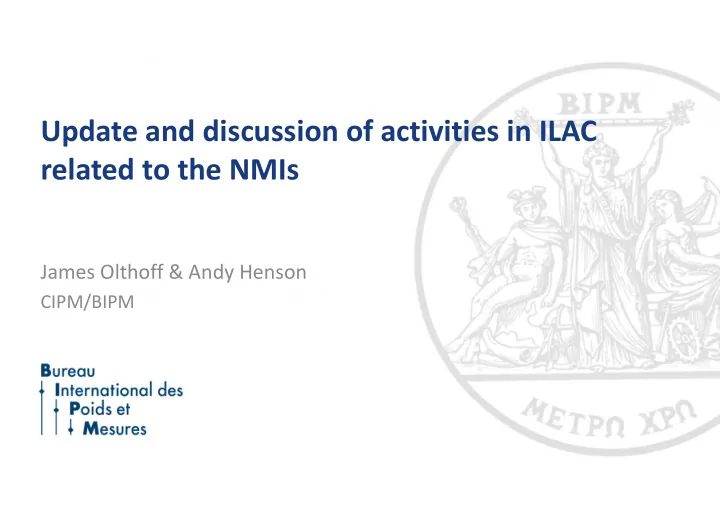 Update and discussion of activities in ILAC related to the NMIs

James Olthoff & Andy Henson
CIPM/BIPM

Bureau
International des
Poids et
Mesures

BIPM

ΜΕΤΡΩ ΧΡΩ